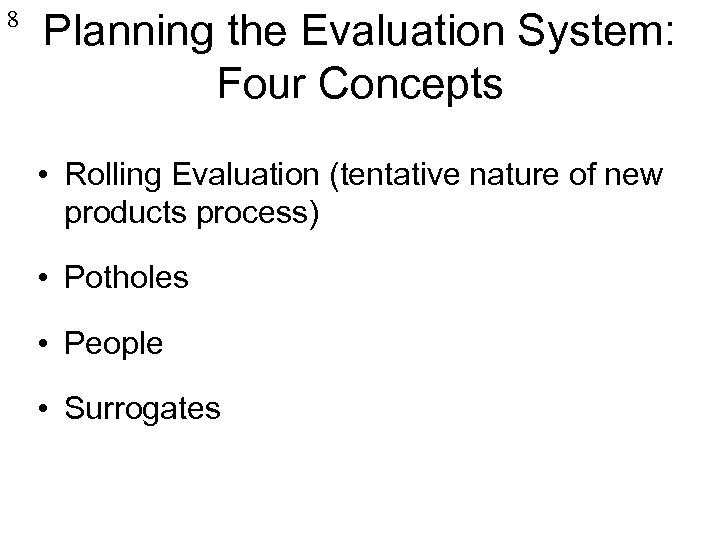 8

Planning the Evaluation System: Four Concepts

• Rolling Evaluation (tentative nature of new products process)

• Potholes

• People

• Surrogates